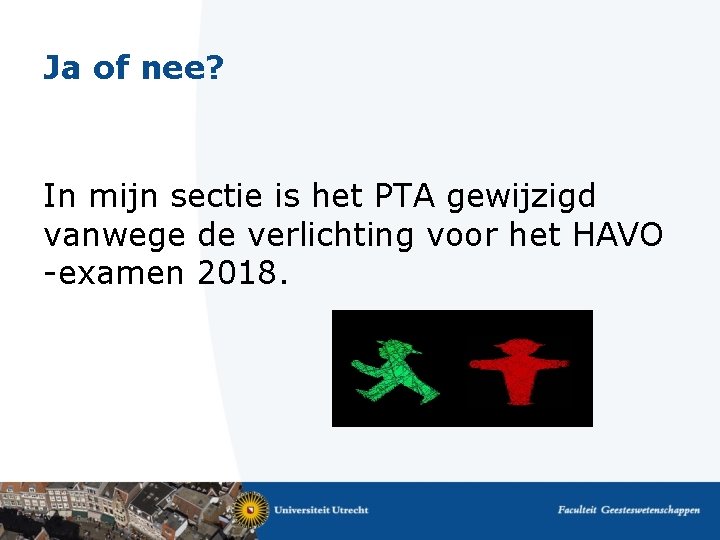 Ja of nee?

In mijn sectie is het PTA gewijzigd vanwege de verlichting voor het HAVO -examen 2018.

Universiteit Utrecht

Faculteit Geesteswetenschappen